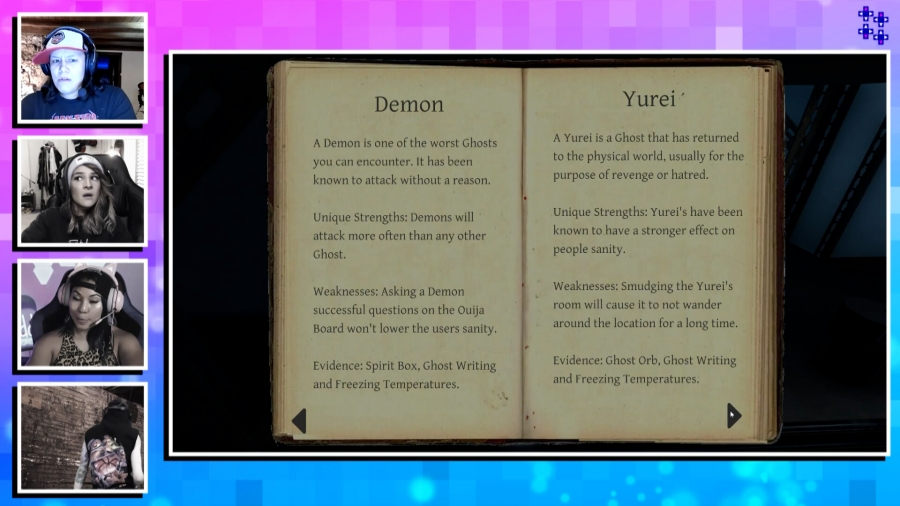 Demon

A Demon is one of the worst Ghosts you can encounter. It has been known to attack without a reason.

Unique Strengths: Demons will attack more often than any other Ghost.

Weaknesses: Asking a Demon successful questions on the Ouija Board won't lower the users sanity.

Evidence: Spirit Box, Ghost Writing and Freezing Temperatures.

Yurei

A Yurei is a Ghost that has returned to the physical world, usually for the purpose of revenge or hatred.

Unique Strengths: Yurei's have been known to have a stronger effect on people sanity.

Weaknesses: Smudging the Yurei's room will cause it to not wander around the location for a long time.

Evidence: Ghost Orb, Ghost Writing and Freezing Temperatures.